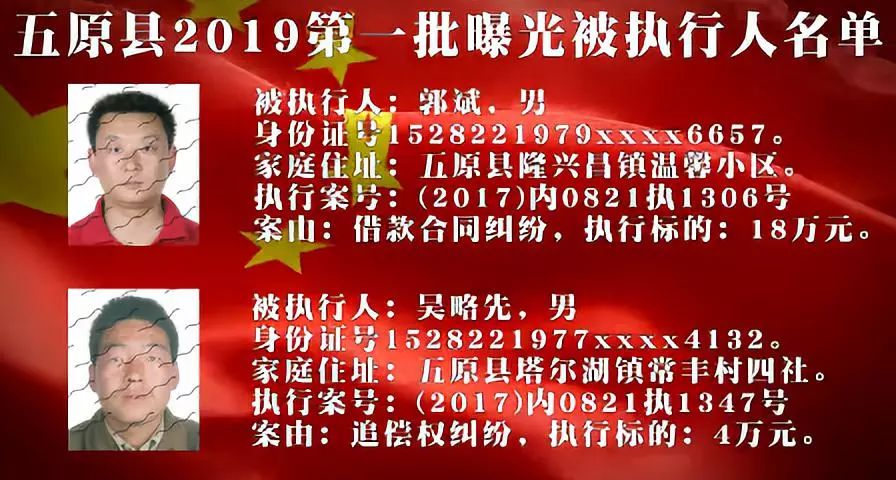 五原县2019第一批曝光被执行人名单

被执行人：郭斌，男
身份证号1528221979xxxx6657。
家庭住址：五原县隆兴昌镇温馨小区。
执行案号：(2017)内0821执1306号
案由：借款合同纠纷，执行标的：18万元。

被执行人：吴略先，男
身份证号1528221977xxxx4132。
家庭住址：五原县塔尔湖镇常丰村四社。
执行案号：(2017)内0821执1347号
案由：追偿权纠纷，执行标的：4万元。